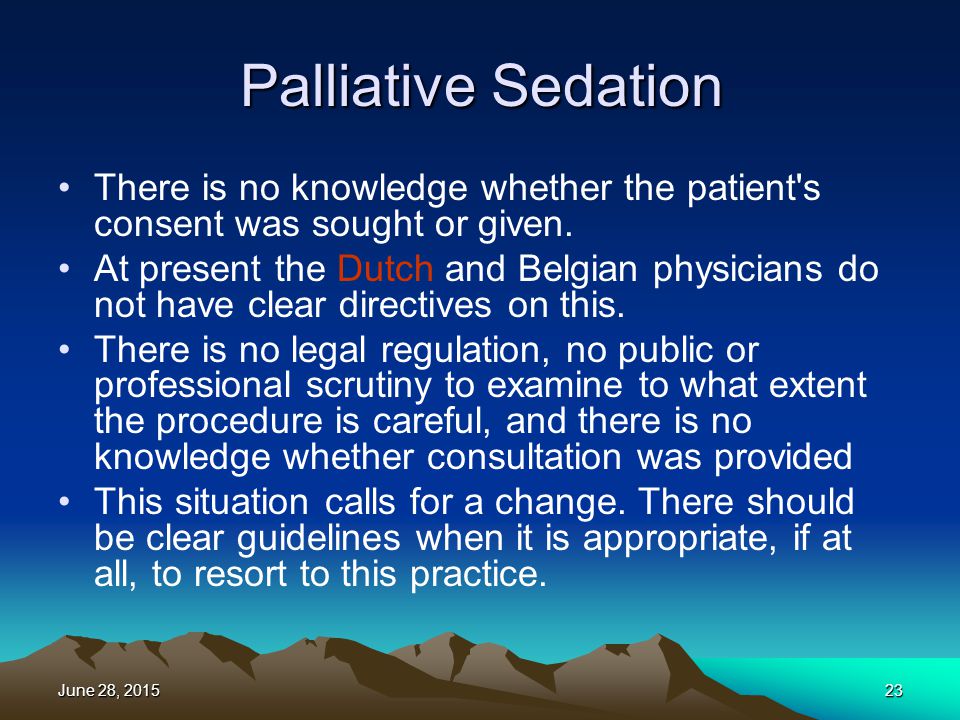 Palliative Sedation

• There is no knowledge whether the patient's consent was sought or given.
• At present the Dutch and Belgian physicians do not have clear directives on this.
• There is no legal regulation, no public or professional scrutiny to examine to what extent the procedure is careful, and there is no knowledge whether consultation was provided
• This situation calls for a change. There should be clear guidelines when it is appropriate, if at all, to resort to this practice.

June 28, 2015

23